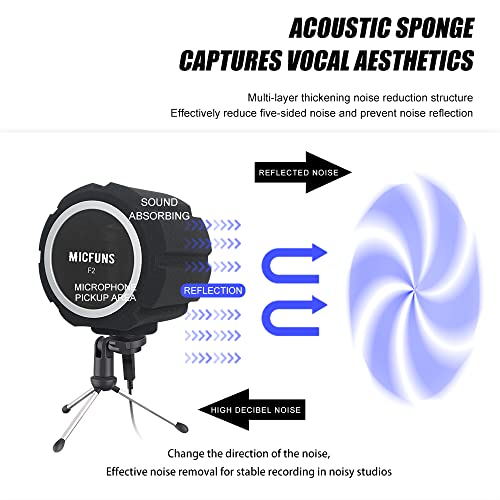 ACOUSTIC SPONGE
CAPTURES VOCAL AESTHETICS

Multi-layer thickening noise reduction structure
Effectively reduce five-sided noise and prevent noise reflection

REFLECTED NOISE

SOUND ABSORBING

MICFUNS
F2

MICROPHONE PICKUP AREA

REFLECTION

HIGH DECIBEL NOISE

Change the direction of the noise,
Effective noise removal for stable recording in noisy studios